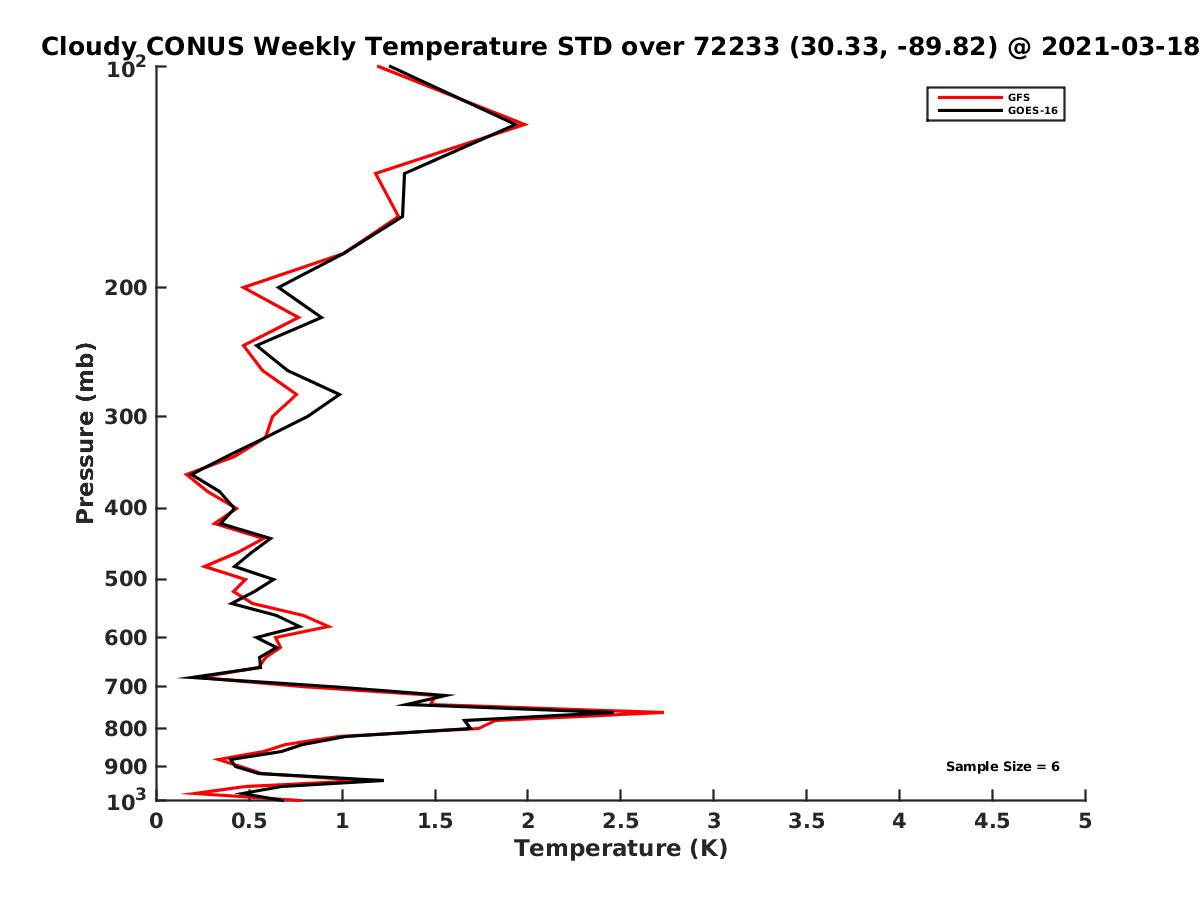 Cloudy CONUS Weekly Temperature STD over 72233 (30.33, -89.82) @ 2021-03-18

GFS
GOES-16

Pressure (mb)

$10^2$
200
300
400
500
600
700
800
900
$10^3$

Sample Size = 6

0
0.5
1
1.5
2
2.5
3
3.5
4
4.5
5

Temperature (K)